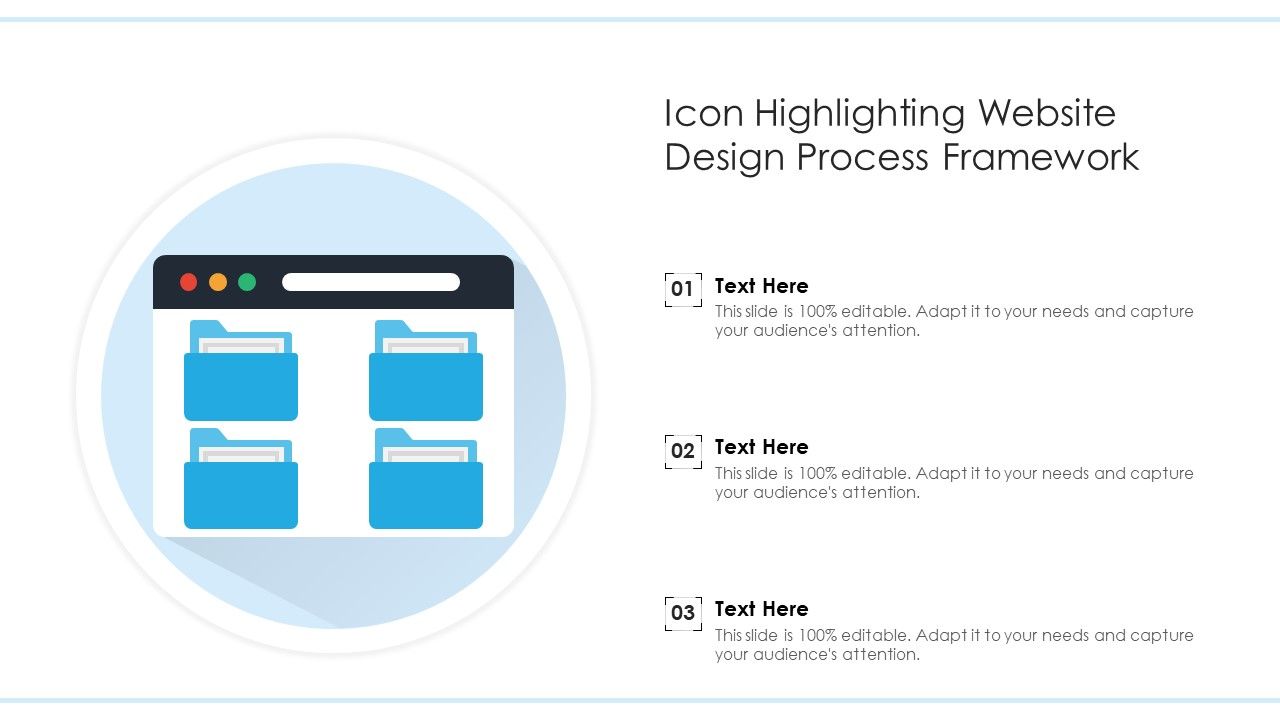 Icon Highlighting Website Design Process Framework

01 Text Here
This slide is 100% editable. Adapt it to your needs and capture your audience's attention.

02 Text Here
This slide is 100% editable. Adapt it to your needs and capture your audience's attention.

03 Text Here
This slide is 100% editable. Adapt it to your needs and capture your audience's attention.